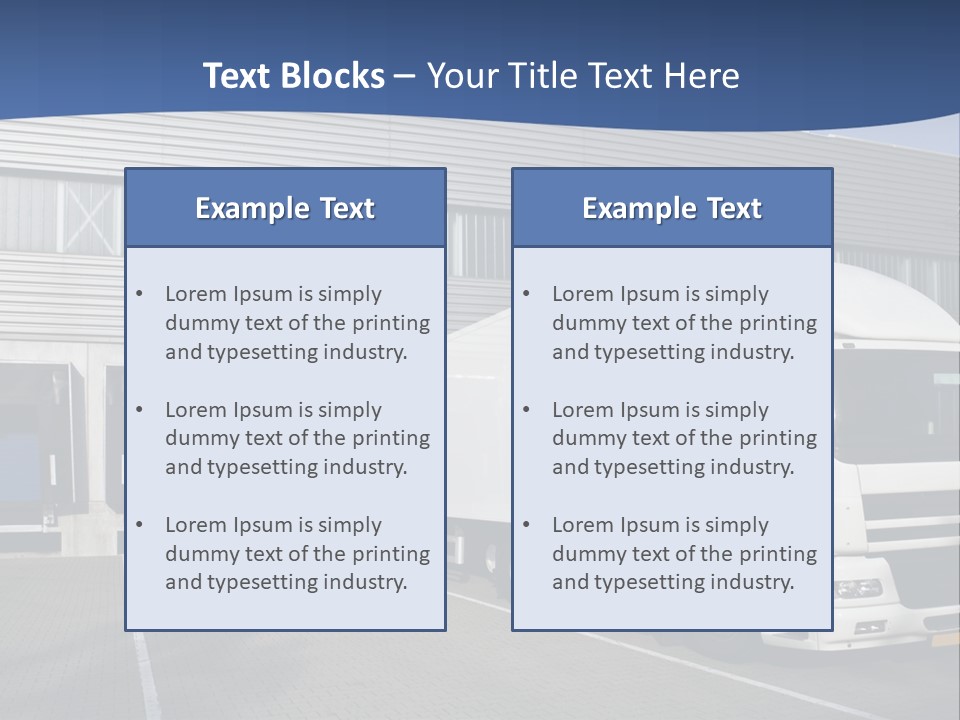 Text Blocks – Your Title Text Here

Example Text

• Lorem Ipsum is simply dummy text of the printing and typesetting industry.

• Lorem Ipsum is simply dummy text of the printing and typesetting industry.

• Lorem Ipsum is simply dummy text of the printing and typesetting industry.

Example Text

• Lorem Ipsum is simply dummy text of the printing and typesetting industry.

• Lorem Ipsum is simply dummy text of the printing and typesetting industry.

• Lorem Ipsum is simply dummy text of the printing and typesetting industry.